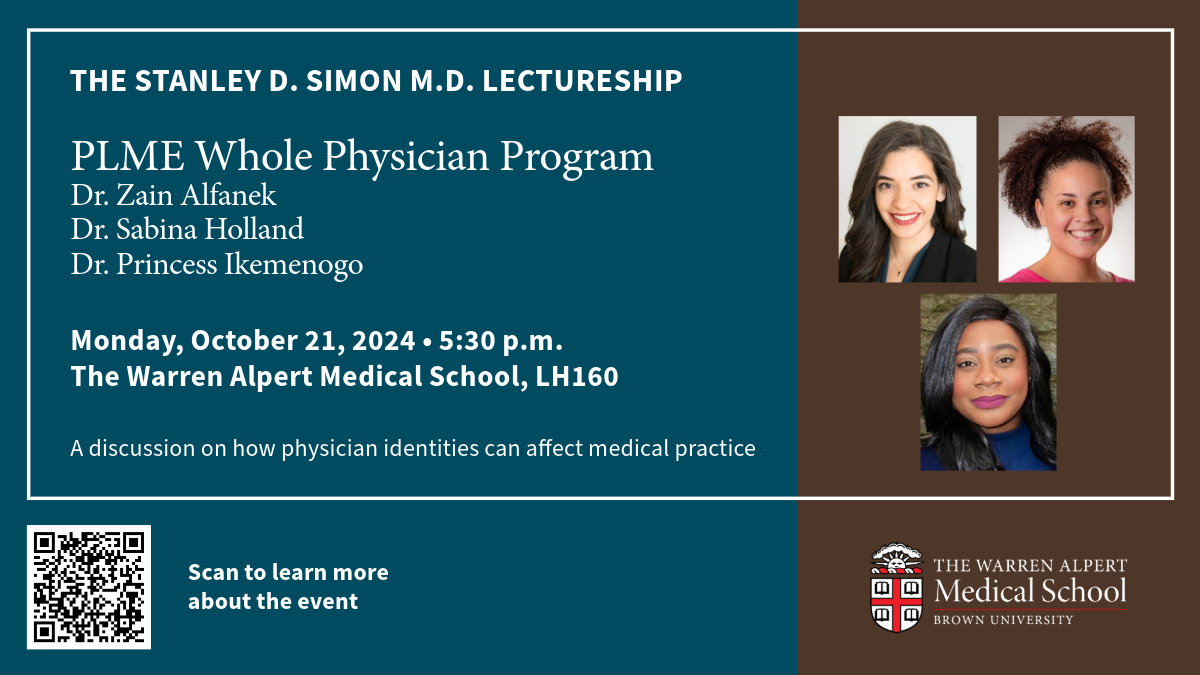 THE STANLEY D. SIMON M.D. LECTURESHIP

PLME Whole Physician Program
Dr. Zain Alfanek
Dr. Sabina Holland
Dr. Princess Ikemenogo

Monday, October 21, 2024 • 5:30 p.m.
The Warren Alpert Medical School, LH160

A discussion on how physician identities can affect medical practice

Scan to learn more about the event

THE WARREN ALPERT
Medical School
BROWN UNIVERSITY